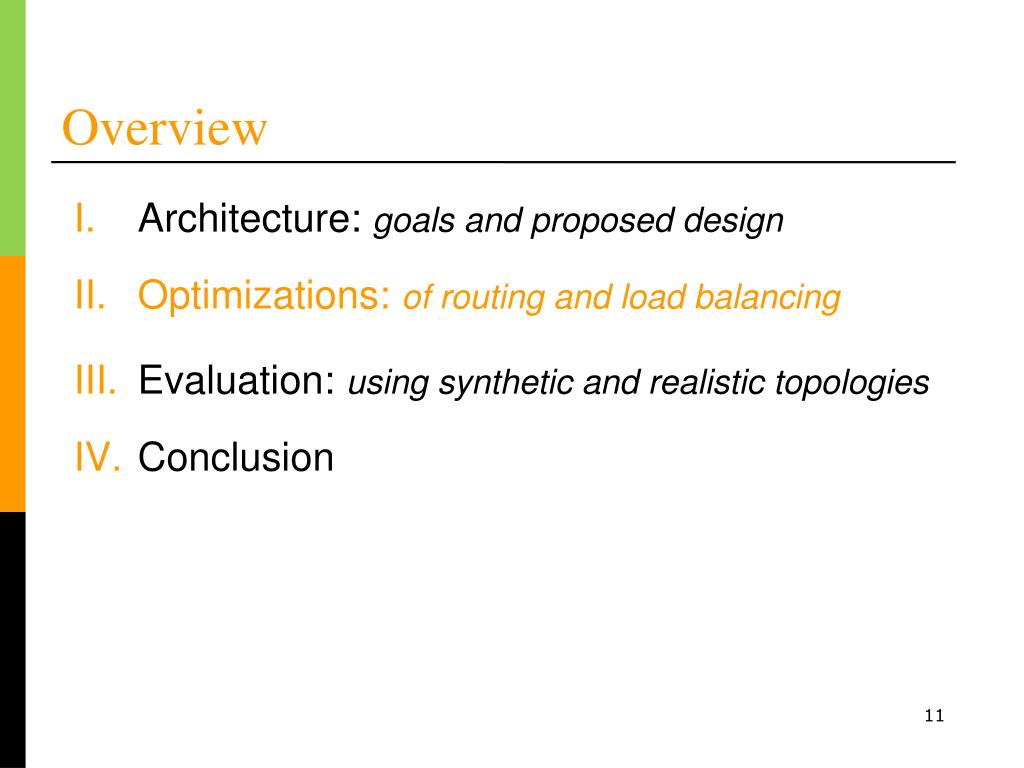 Overview

I. Architecture: goals and proposed design

II. Optimizations: of routing and load balancing

III. Evaluation: using synthetic and realistic topologies

IV. Conclusion

11